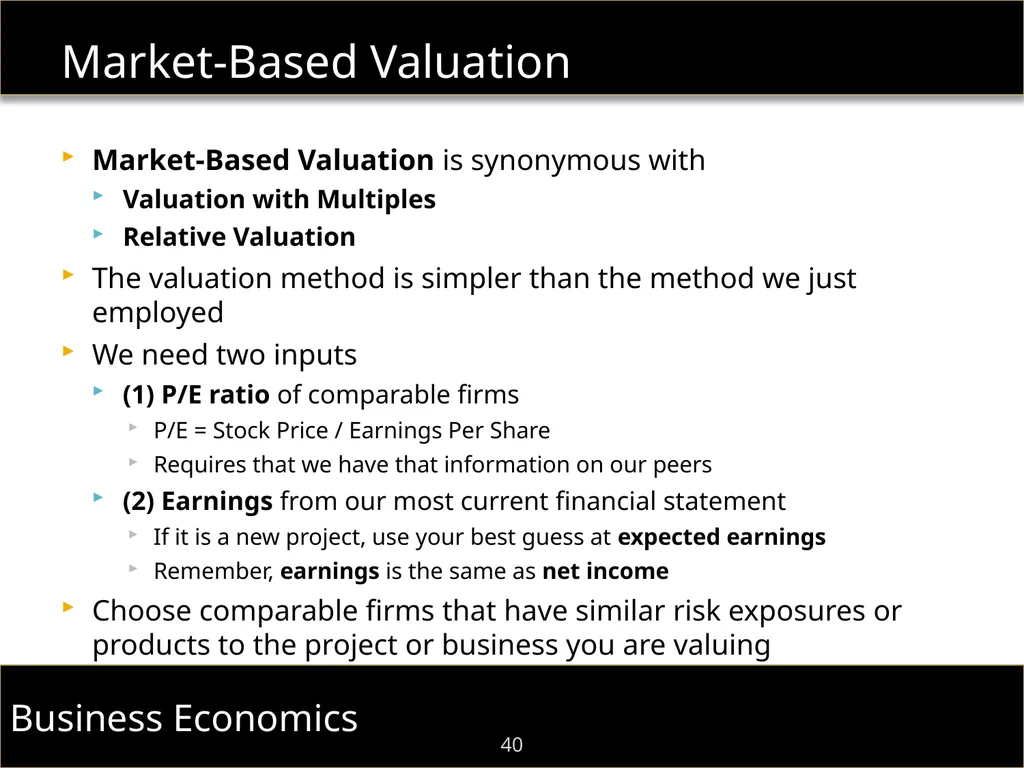 Market-Based Valuation

Market-Based Valuation is synonymous with

Valuation with Multiples

Relative Valuation

The valuation method is simpler than the method we just employed

We need two inputs

(1) P/E ratio of comparable firms

P/E = Stock Price / Earnings Per Share

Requires that we have that information on our peers

(2) Earnings from our most current financial statement

If it is a new project, use your best guess at expected earnings

Remember, earnings is the same as net income

Choose comparable firms that have similar risk exposures or products to the project or business you are valuing

Business Economics

40